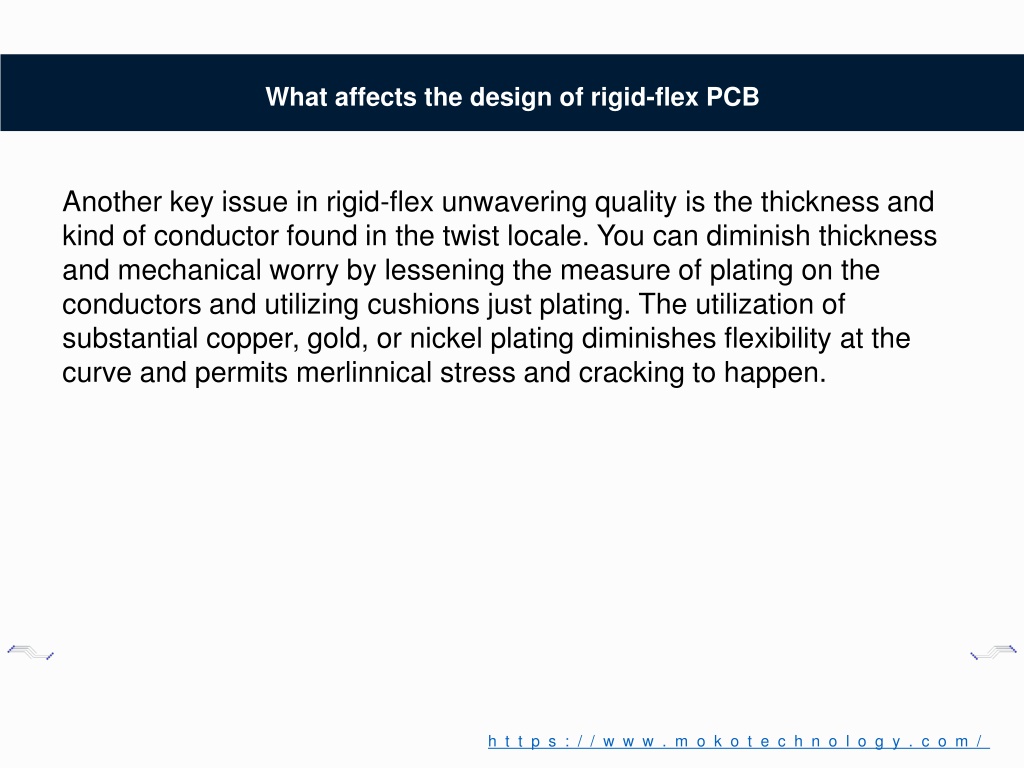 What affects the design of rigid-flex PCB

Another key issue in rigid-flex unwavering quality is the thickness and kind of conductor found in the twist locale. You can diminish thickness and mechanical worry by lessening the measure of plating on the conductors and utilizing cushions just plating. The utilization of substantial copper, gold, or nickel plating diminishes flexibility at the curve and permits merlinnical stress and cracking to happen.

https://www.mokotechnology.com/